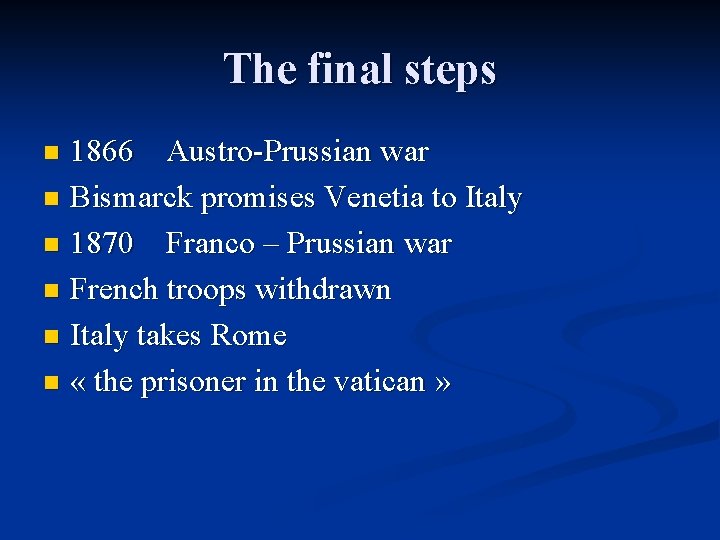 The final steps

- 1866 Austro-Prussian war
- Bismarck promises Venetia to Italy
- 1870 Franco – Prussian war
- French troops withdrawn
- Italy takes Rome
- « the prisoner in the vatican »